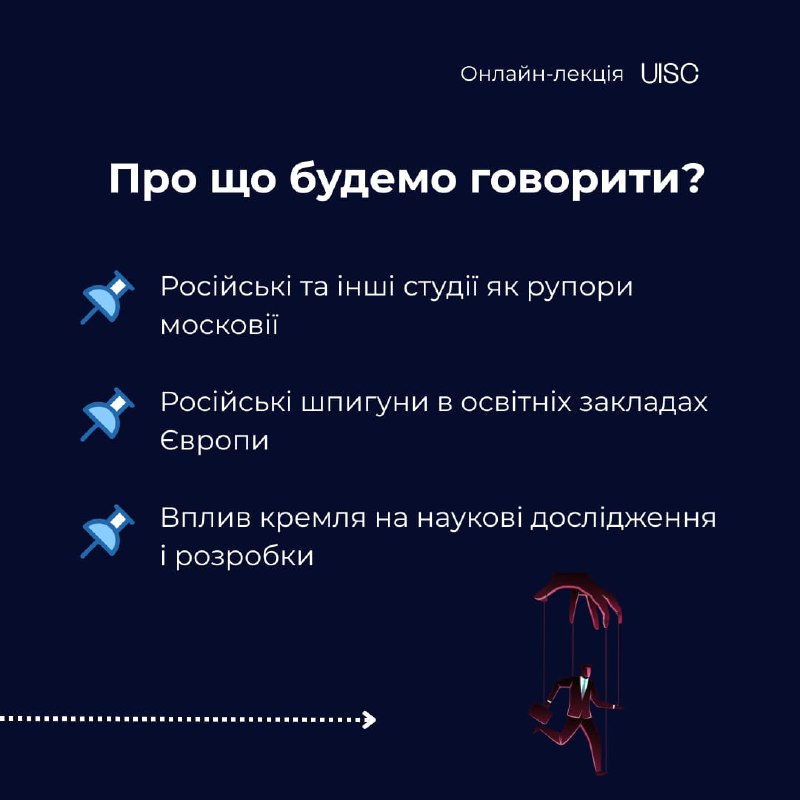 Онлайн-лекція UISC

Про що будемо говорити?

Російські та інші студії як рупори московії

Російські шпигуни в освітніх закладах Європи

Вплив кремля на наукові дослідження і розробки